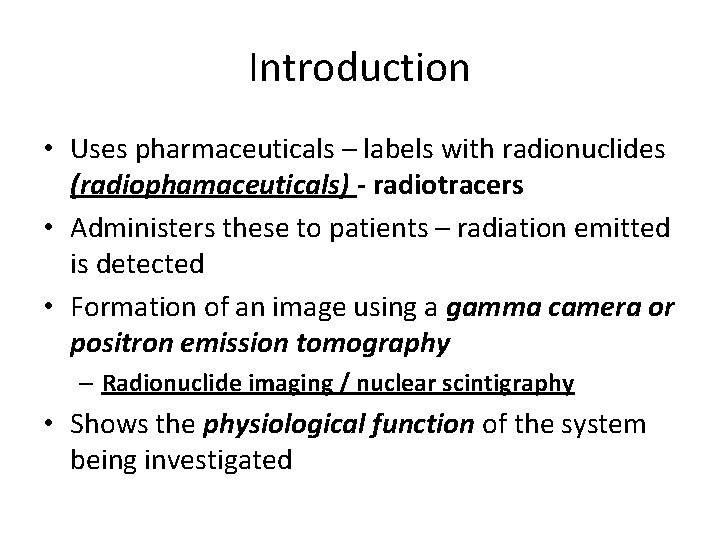 Introduction

• Uses pharmaceuticals – labels with radionuclides (radiophamaceuticals) - radiotracers

• Administers these to patients – radiation emitted is detected

• Formation of an image using a gamma camera or positron emission tomography

– Radionuclide imaging / nuclear scintigraphy

• Shows the physiological function of the system being investigated